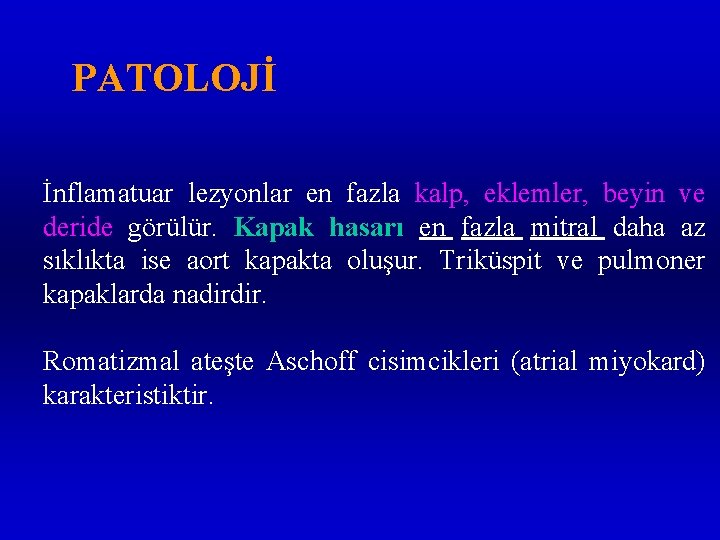 PATOLOJİ

İnflamatuar lezyonlar en fazla kalp, eklemler, beyin ve deride görülür. Kapak hasarı en fazla mitral daha az sıklıkta ise aort kapakta oluşur. Triküspit ve pulmoner kapaklarda nadirdir.

Romatizmal ateşte Aschoff cisimcikleri (atrial miyokard) karakteristiktir.